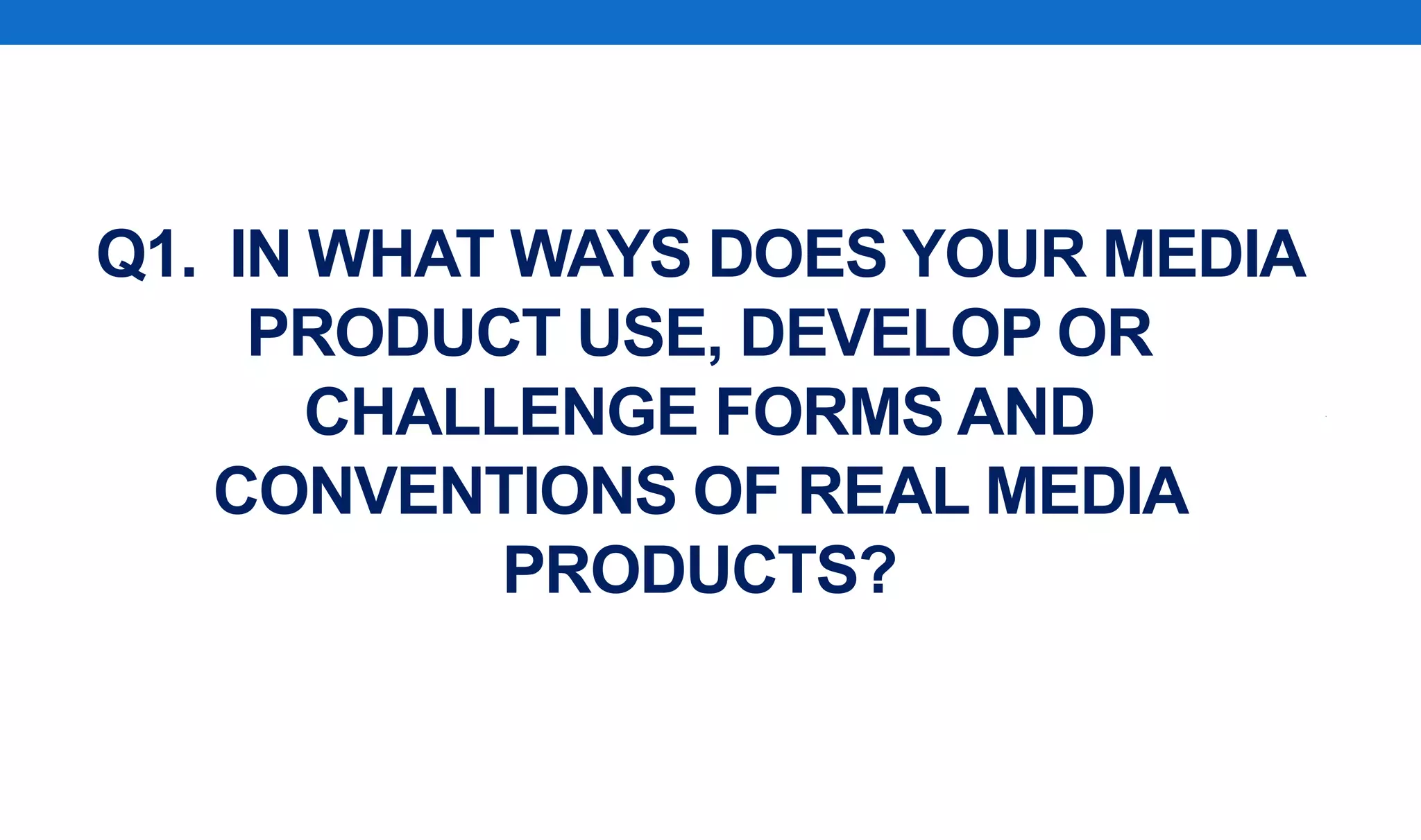 Q1. IN WHAT WAYS DOES YOUR MEDIA PRODUCT USE, DEVELOP OR CHALLENGE FORMS AND CONVENTIONS OF REAL MEDIA PRODUCTS?